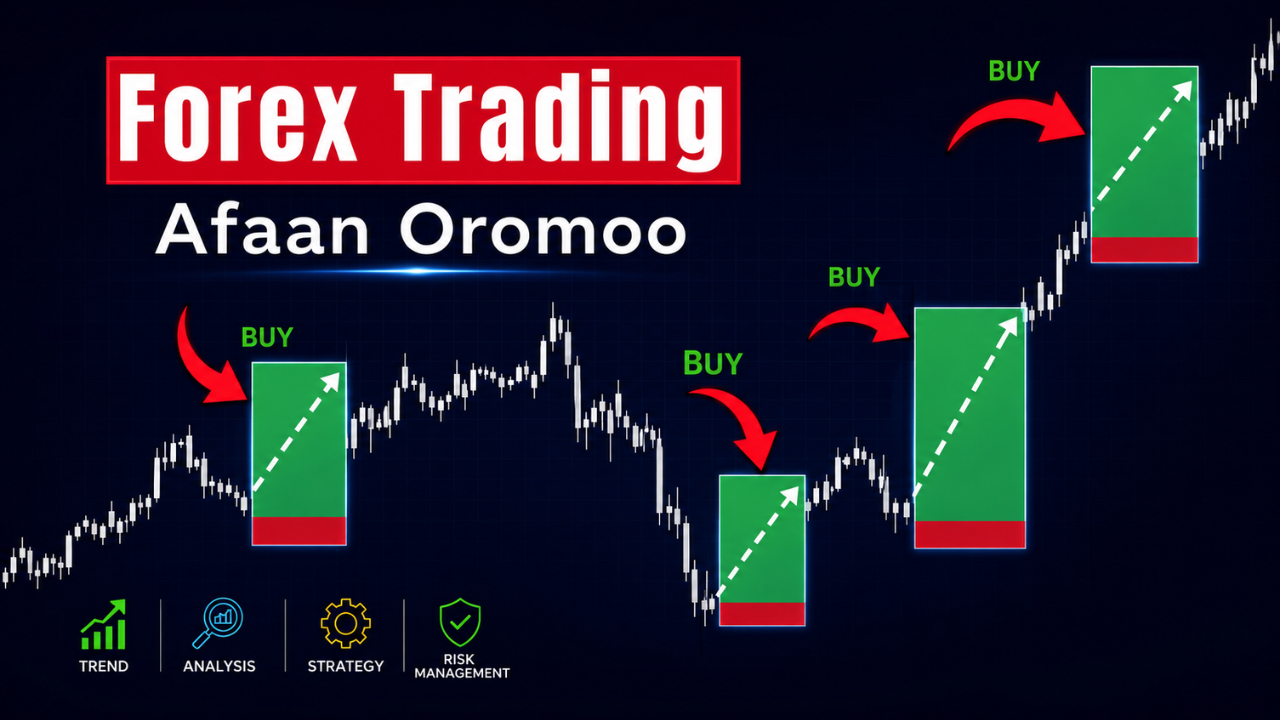 Forex Trading
Afaan Oromoo

BUY

BUY

BUY

BUY

TREND
ANALYSIS
STRATEGY
RISK MANAGEMENT